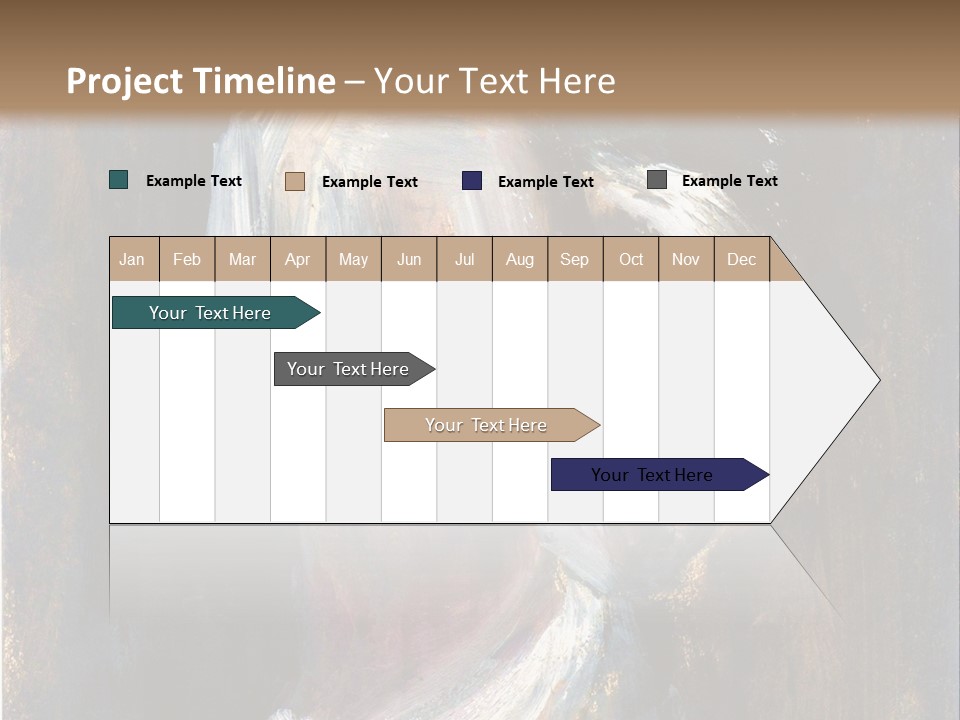 Project Timeline – Your Text Here

Example Text
Example Text
Example Text
Example Text

| Jan | Feb | Mar | Apr | May | Jun | Jul | Aug | Sep | Oct | Nov | Dec |
|---|---|---|---|---|---|---|---|---|---|---|---|

Your Text Here

Your Text Here

Your Text Here

Your Text Here